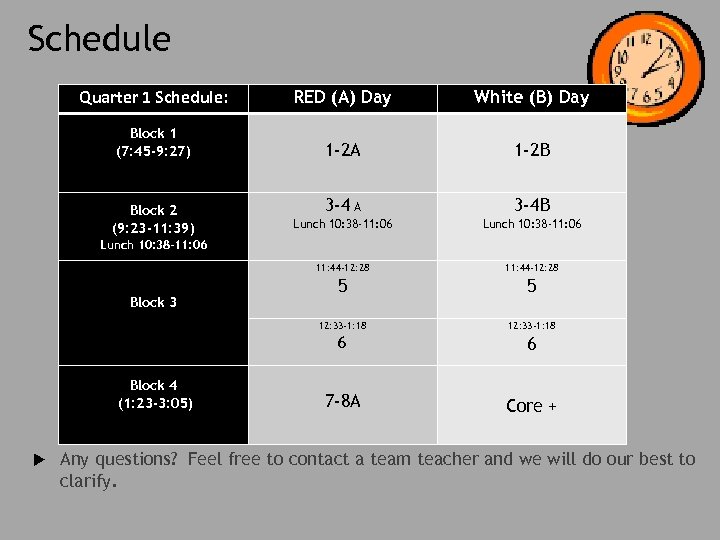 Schedule

| Quarter 1 Schedule: | RED (A) Day | White (B) Day |
|---|---|---|
| Block 1 (7:45-9:27) | 1-2A | 1-2B |
| Block 2 (9:23-11:39) Lunch 10:38-11:06 | 3-4 A Lunch 10:38-11:06 | 3-4B Lunch 10:38-11:06 |
| Block 3 | 11:44-12:28 5 | 11:44-12:28 5 |
| | 12:33-1:18 6 | 12:33-1:18 6 |
| Block 4 (1:23-3:05) | 7-8A | Core + |

Any questions? Feel free to contact a team teacher and we will do our best to clarify.